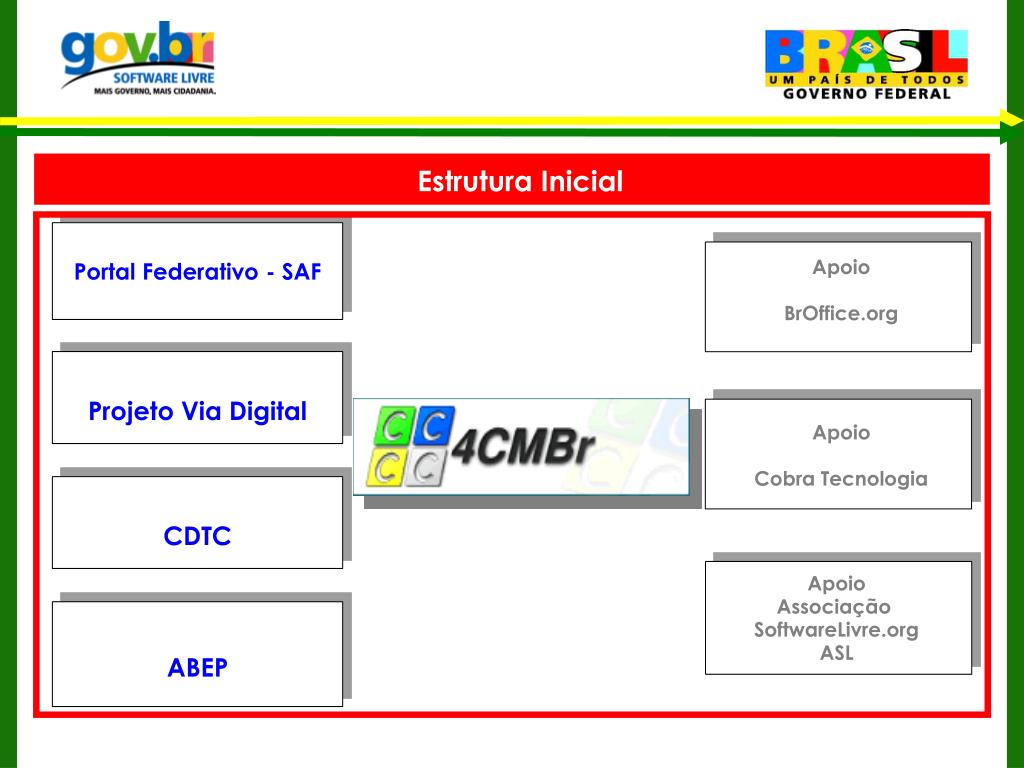 gov.br
SOFTWARE LIVRE
MAIS GOVERNO, MAIS CIDADANIA.

BRASIL
UM PAÍS DE TODOS
GOVERNO FEDERAL

Estrutura Inicial

Portal Federativo - SAF

Projeto Via Digital

CDTC

ABEP

CC
CC 4CMBr

Apoio

BrOffice.org

Apoio

Cobra Tecnologia

Apoio
Associação
SoftwareLivre.org
ASL